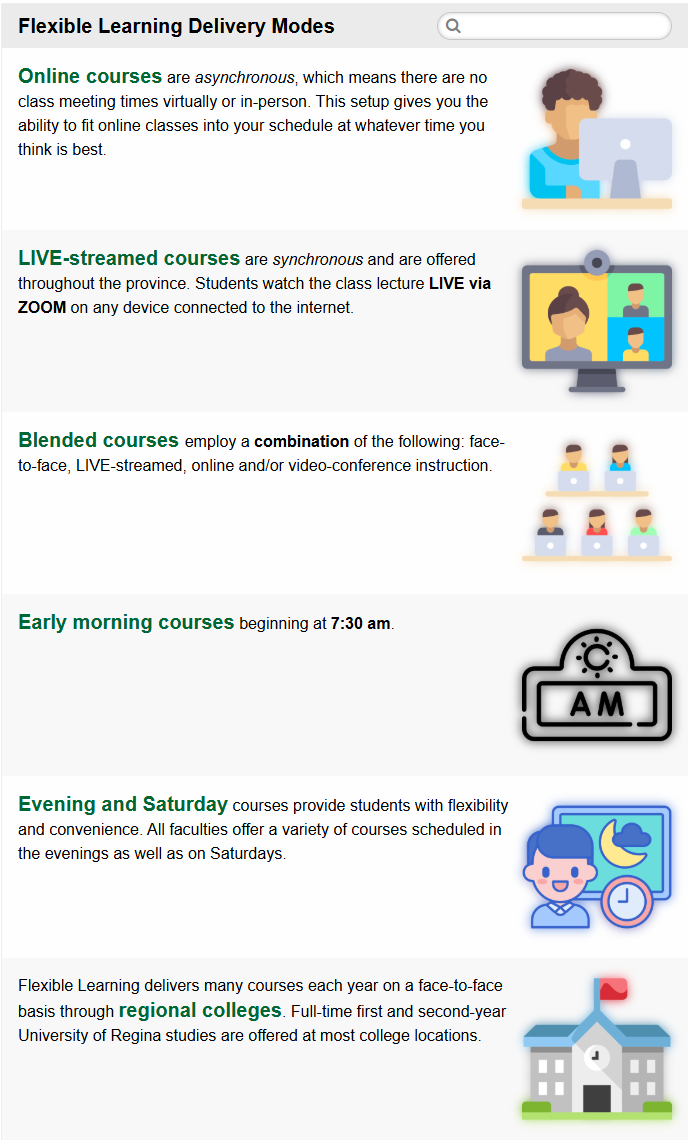 Flexible Learning Delivery Modes

Online courses are asynchronous, which means there are no class meeting times virtually or in-person. This setup gives you the ability to fit online classes into your schedule at whatever time you think is best.

LIVE-streamed courses are synchronous and are offered throughout the province. Students watch the class lecture LIVE via ZOOM on any device connected to the internet.

Blended courses employ a combination of the following: face-to-face, LIVE-streamed, online and/or video-conference instruction.

Early morning courses beginning at 7:30 am.

AM

Evening and Saturday courses provide students with flexibility and convenience. All faculties offer a variety of courses scheduled in the evenings as well as on Saturdays.

Flexible Learning delivers many courses each year on a face-to-face basis through regional colleges. Full-time first and second-year University of Regina studies are offered at most college locations.